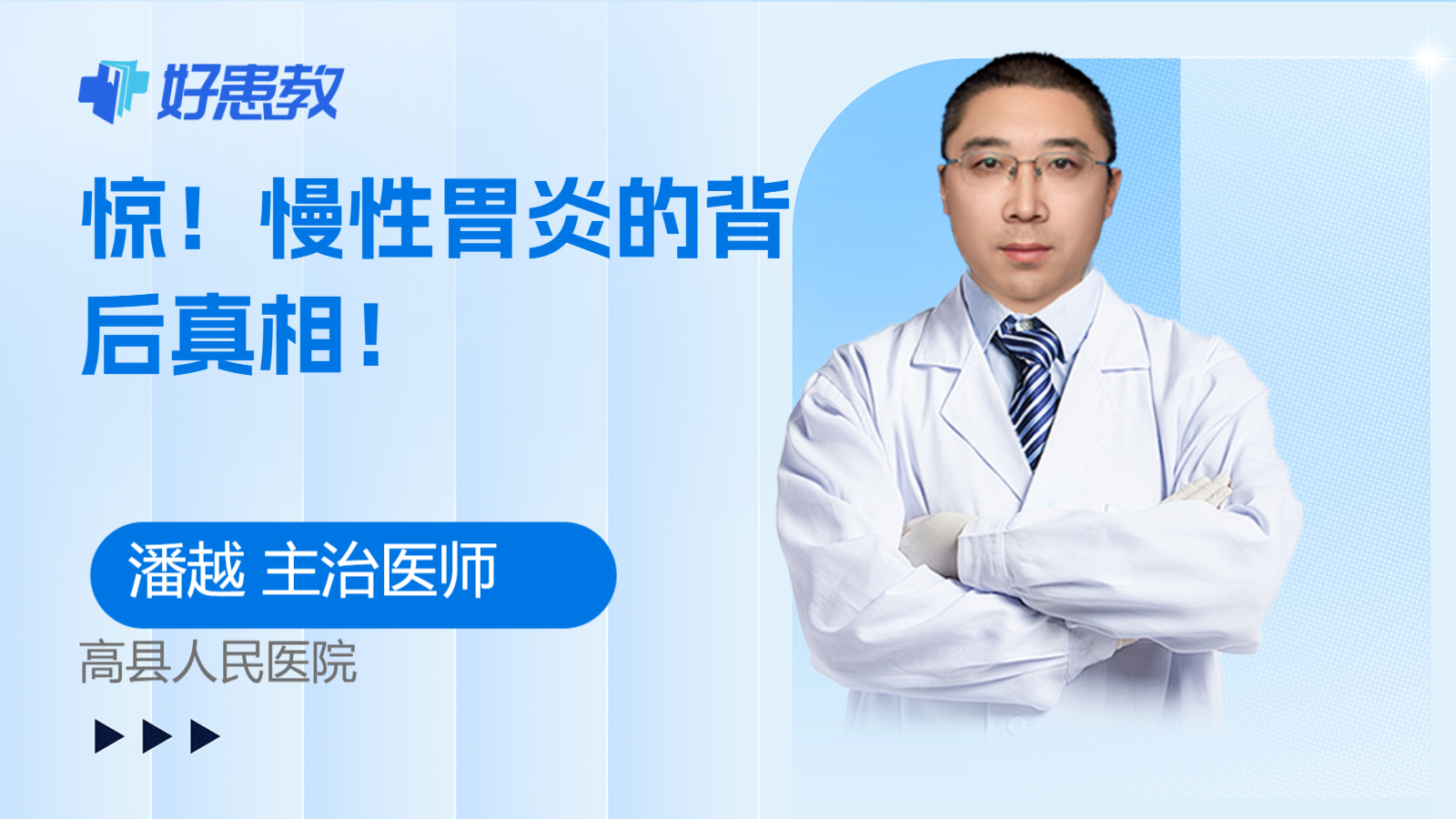 好患教

惊！慢性胃炎的背后真相！

潘越 主治医师

高县人民医院